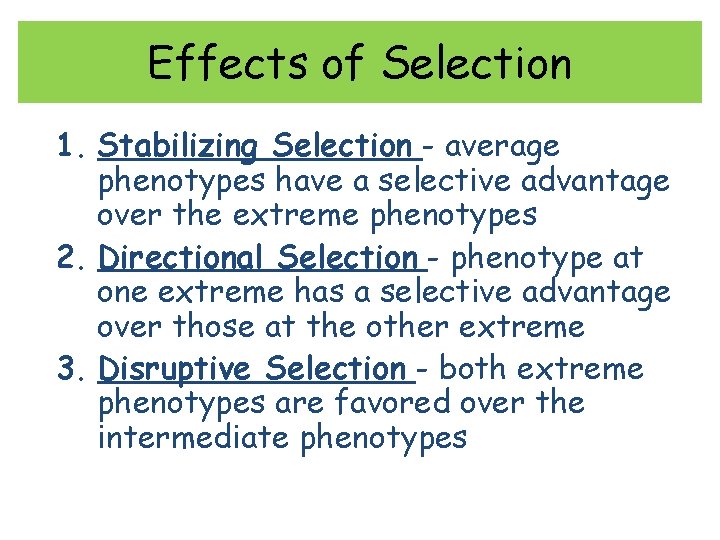 Effects of Selection

1. Stabilizing Selection - average phenotypes have a selective advantage over the extreme phenotypes
2. Directional Selection - phenotype at one extreme has a selective advantage over those at the other extreme
3. Disruptive Selection - both extreme phenotypes are favored over the intermediate phenotypes